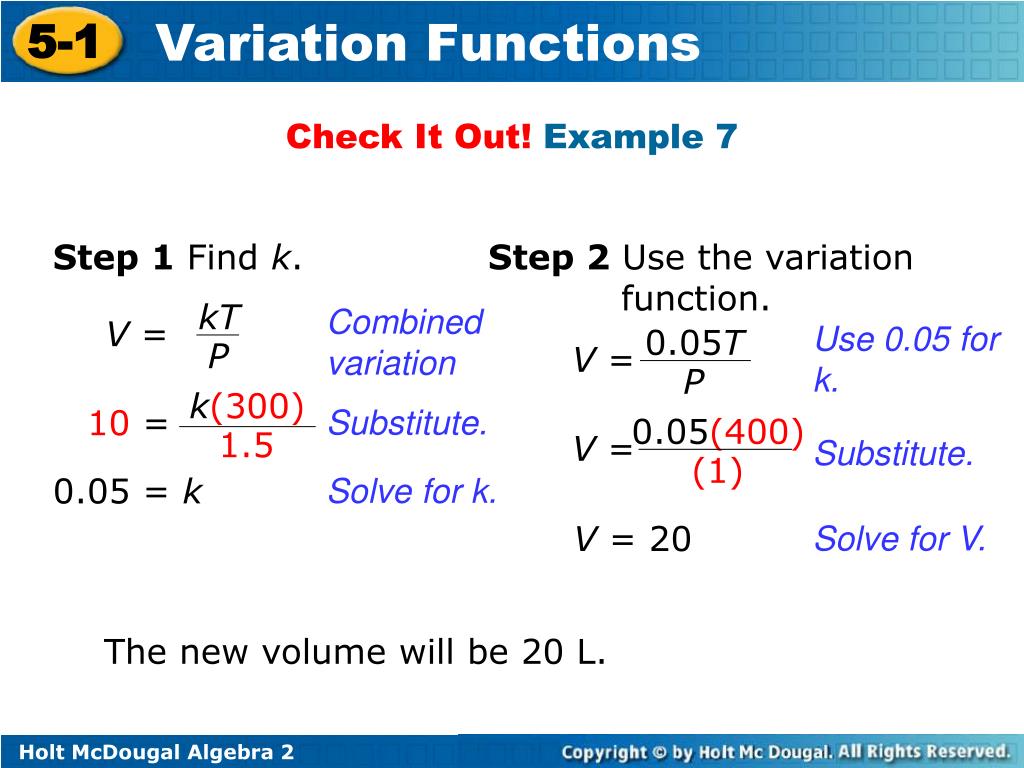 5-1 Variation Functions

Check It Out! Example 7

Step 1 Find $k$.

$V = \frac{kT}{P}$ Combined variation

$10 = \frac{k(300)}{1.5}$ Substitute.

$0.05 = k$ Solve for k.

Step 2 Use the variation function.

$V = \frac{0.05T}{P}$ Use 0.05 for k.

$V = \frac{0.05(400)}{(1)}$ Substitute.

$V = 20$ Solve for V.

The new volume will be 20 L.

Holt McDougal Algebra 2

Copyright © by Holt Mc Dougal. All Rights Reserved.